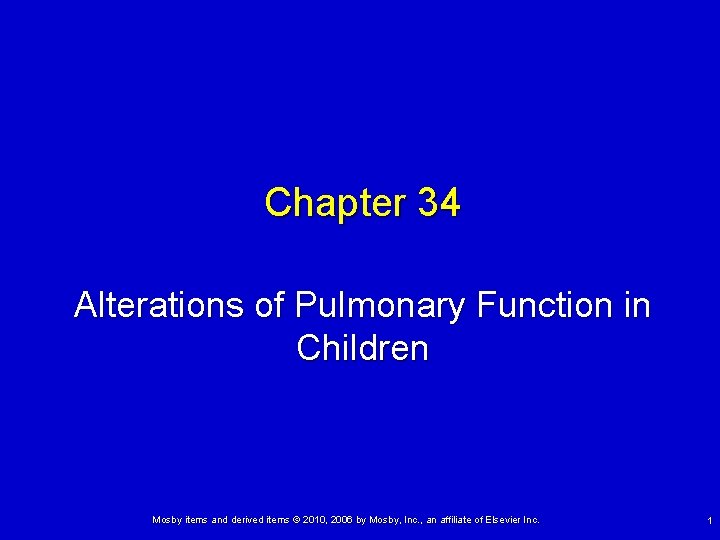 Chapter 34

Alterations of Pulmonary Function in Children

Mosby items and derived items © 2010, 2006 by Mosby, Inc., an affiliate of Elsevier Inc.

1